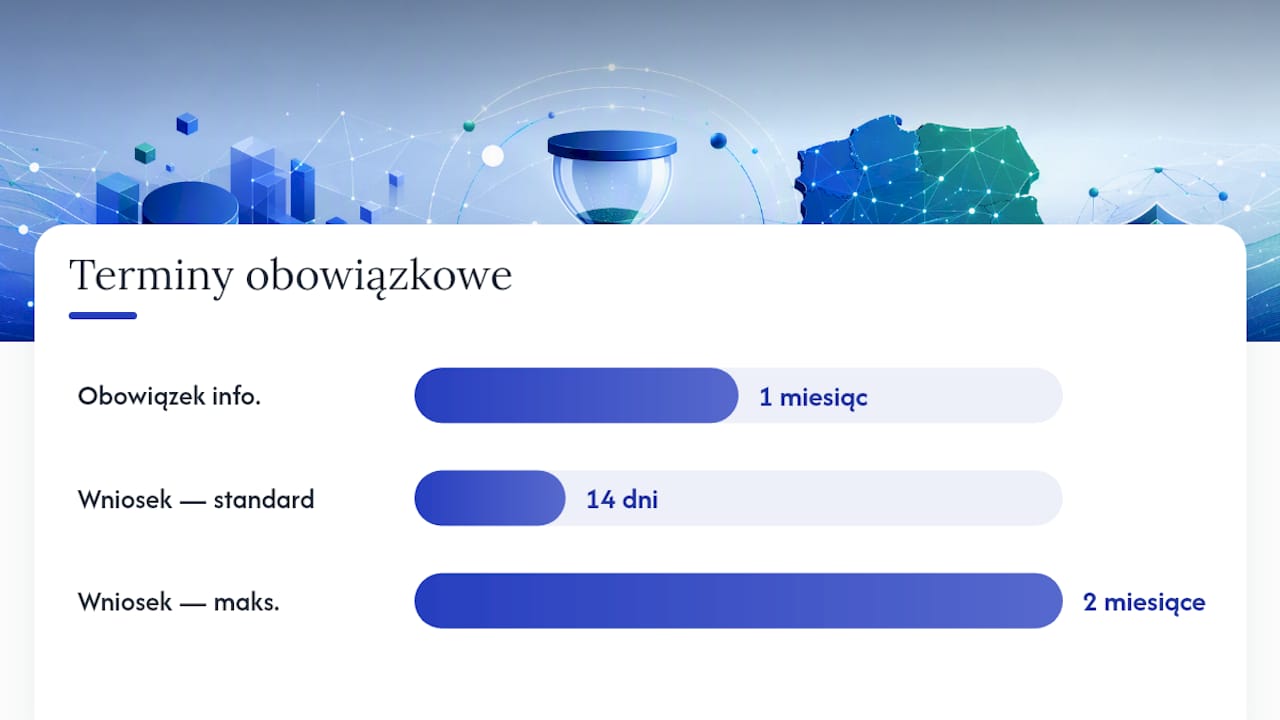 Terminy obowiązkowe

Obowiązek info.
1 miesiąc

Wniosek — standard
14 dni

Wniosek — maks.
2 miesiące